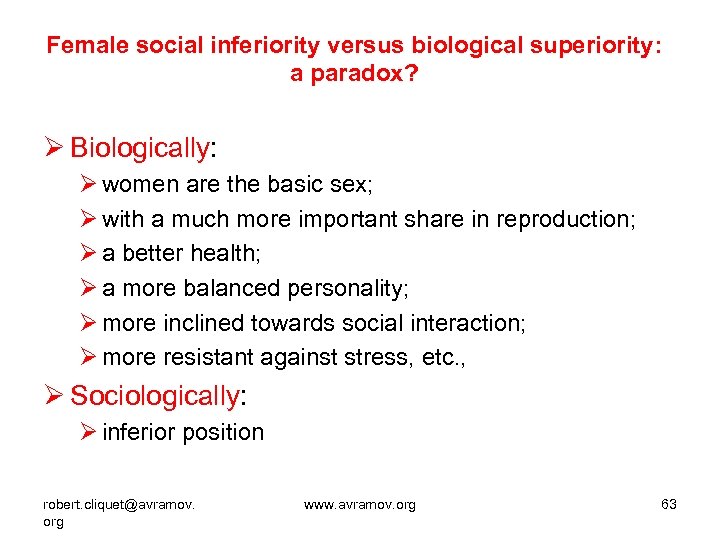 Female social inferiority versus biological superiority: a paradox?

➢ Biologically:

➢ women are the basic sex;

➢ with a much more important share in reproduction;

➢ a better health;

➢ a more balanced personality;

➢ more inclined towards social interaction;

➢ more resistant against stress, etc.,

➢ Sociologically:

➢ inferior position

robert.cliquet@avramov.org

www.avramov.org

63